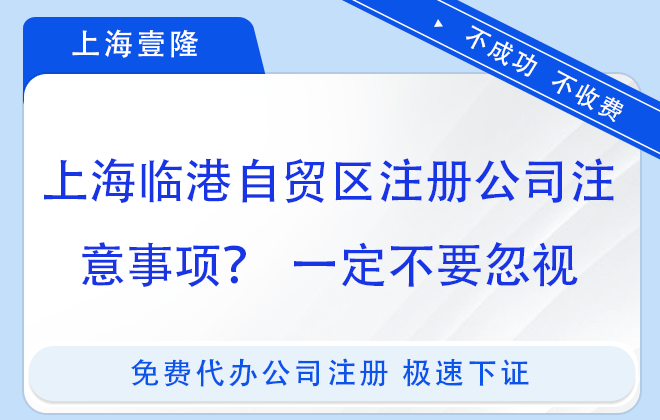 上海壹隆

不成功 不收费

上海临港自贸区注册公司注意事项？ 一定不要忽视

免费代办公司注册 极速下证